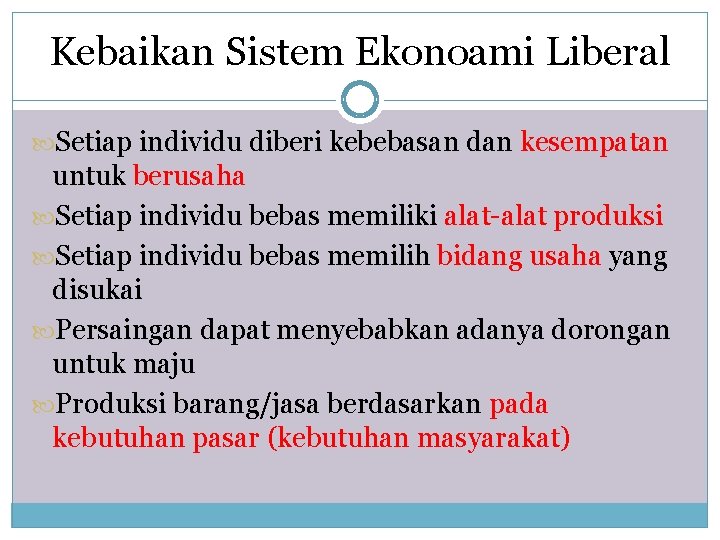 Kebaikan Sistem Ekonoami Liberal

Setiap individu diberi kebebasan dan kesempatan untuk berusaha

Setiap individu bebas memiliki alat-alat produksi

Setiap individu bebas memilih bidang usaha yang disukai

Persaingan dapat menyebabkan adanya dorongan untuk maju

Produksi barang/jasa berdasarkan pada kebutuhan pasar (kebutuhan masyarakat)